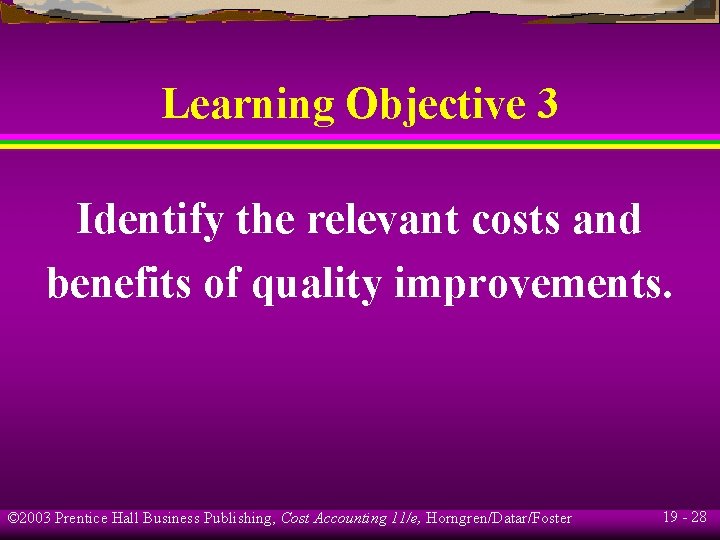 Learning Objective 3

Identify the relevant costs and benefits of quality improvements.

©2003 Prentice Hall Business Publishing, Cost Accounting 11/e, Horngren/Datar/Foster

19 - 28